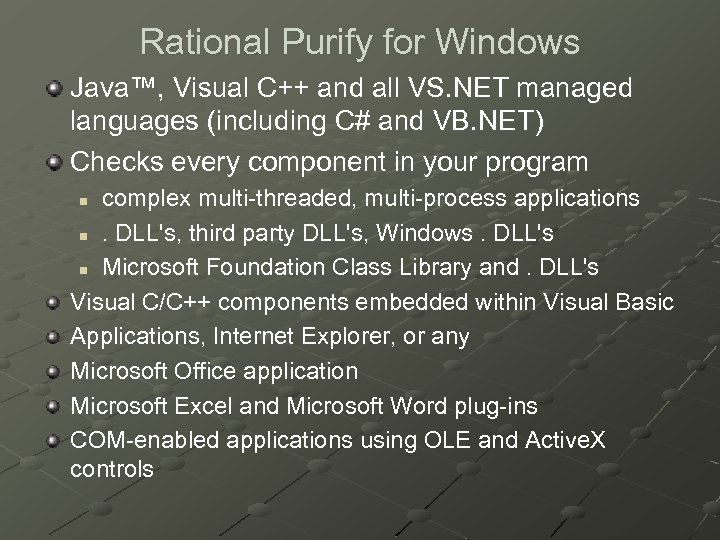 Rational Purify for Windows

Java™, Visual C++ and all VS.NET managed languages (including C# and VB.NET)

Checks every component in your program

complex multi-threaded, multi-process applications

. DLL's, third party DLL's, Windows . DLL's

Microsoft Foundation Class Library and . DLL's

Visual C/C++ components embedded within Visual Basic

Applications, Internet Explorer, or any

Microsoft Office application

Microsoft Excel and Microsoft Word plug-ins

COM-enabled applications using OLE and ActiveX controls